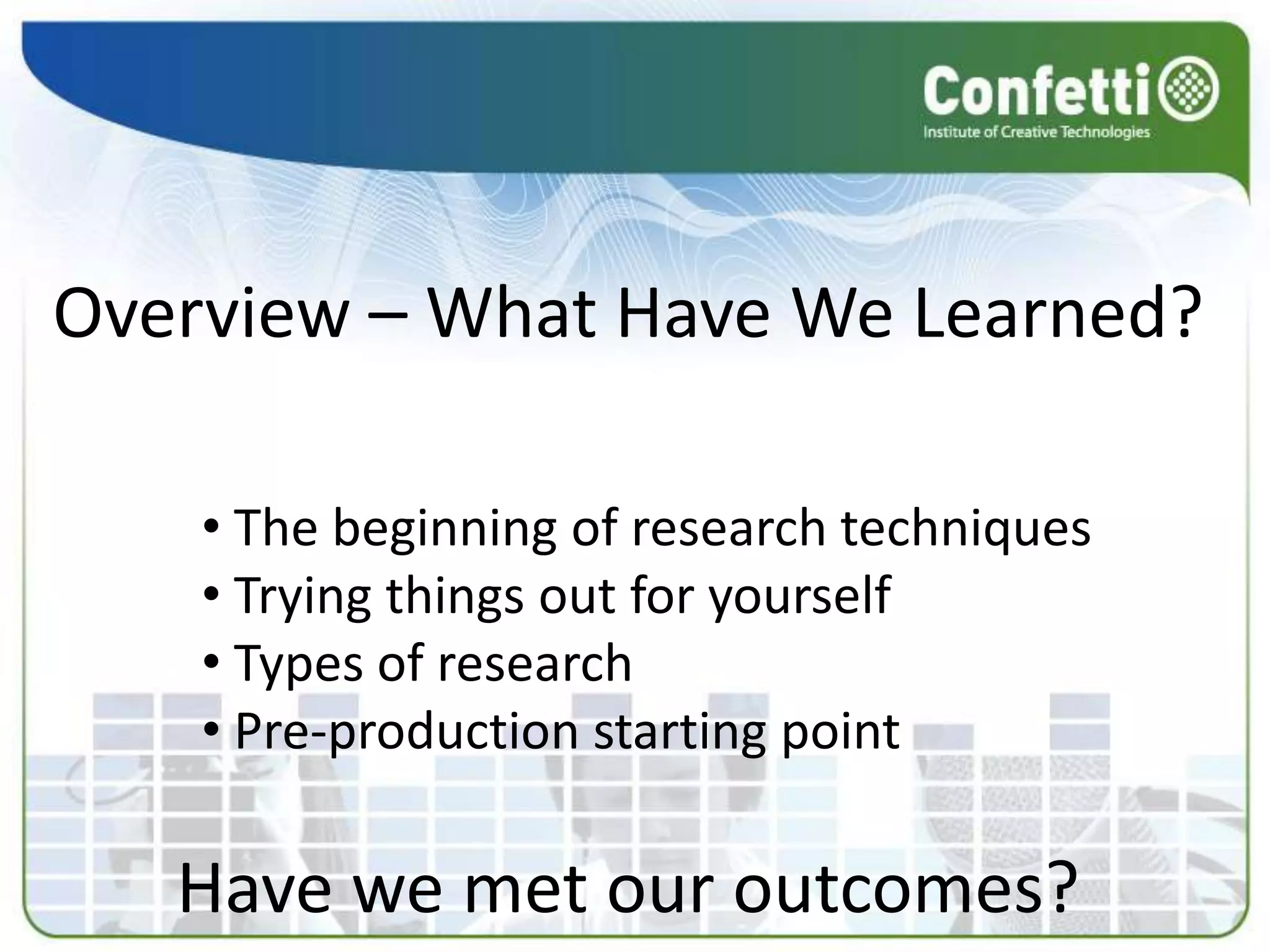 Confetti
Institute of Creative Technologies

Overview – What Have We Learned?

• The beginning of research techniques
• Trying things out for yourself
• Types of research
• Pre-production starting point

Have we met our outcomes?